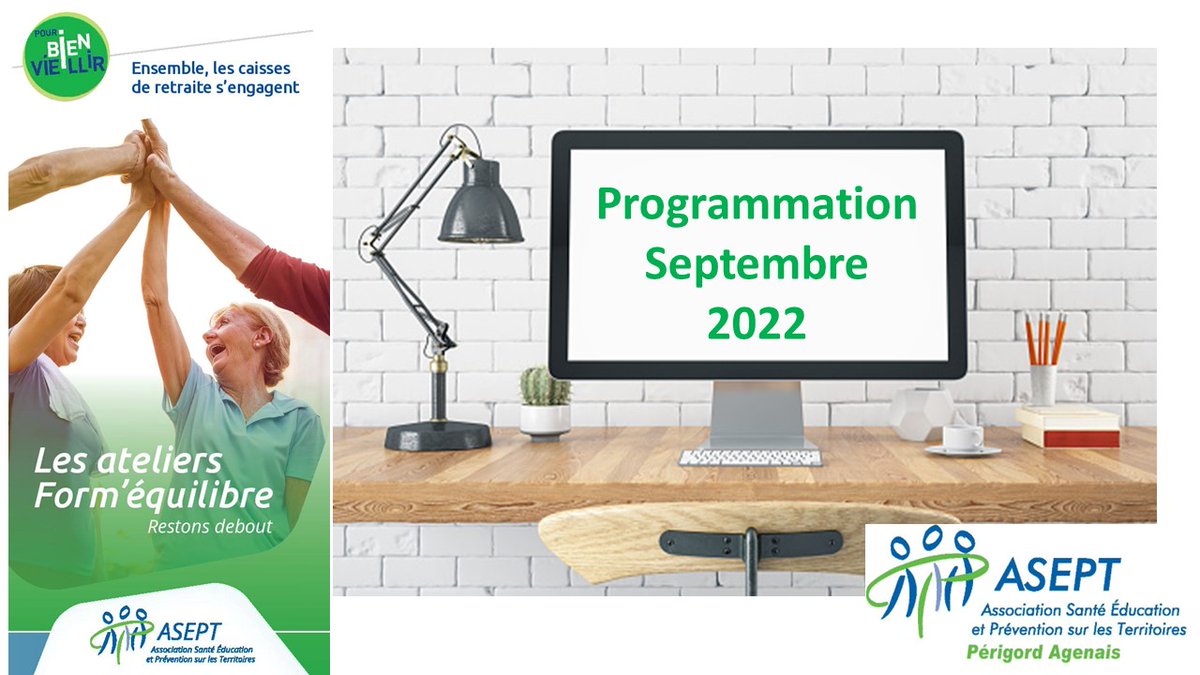 POUR BIEN VIEILLIR

Ensemble, les caisses de retraite s'engagent

Les ateliers Form'équilibre

Restons debout

ASEPT
Association Santé Éducation et Prévention sur les Territoires

Programmation Septembre 2022

ASEPT
Association Santé Éducation et Prévention sur les Territoires
Périgord Agenais